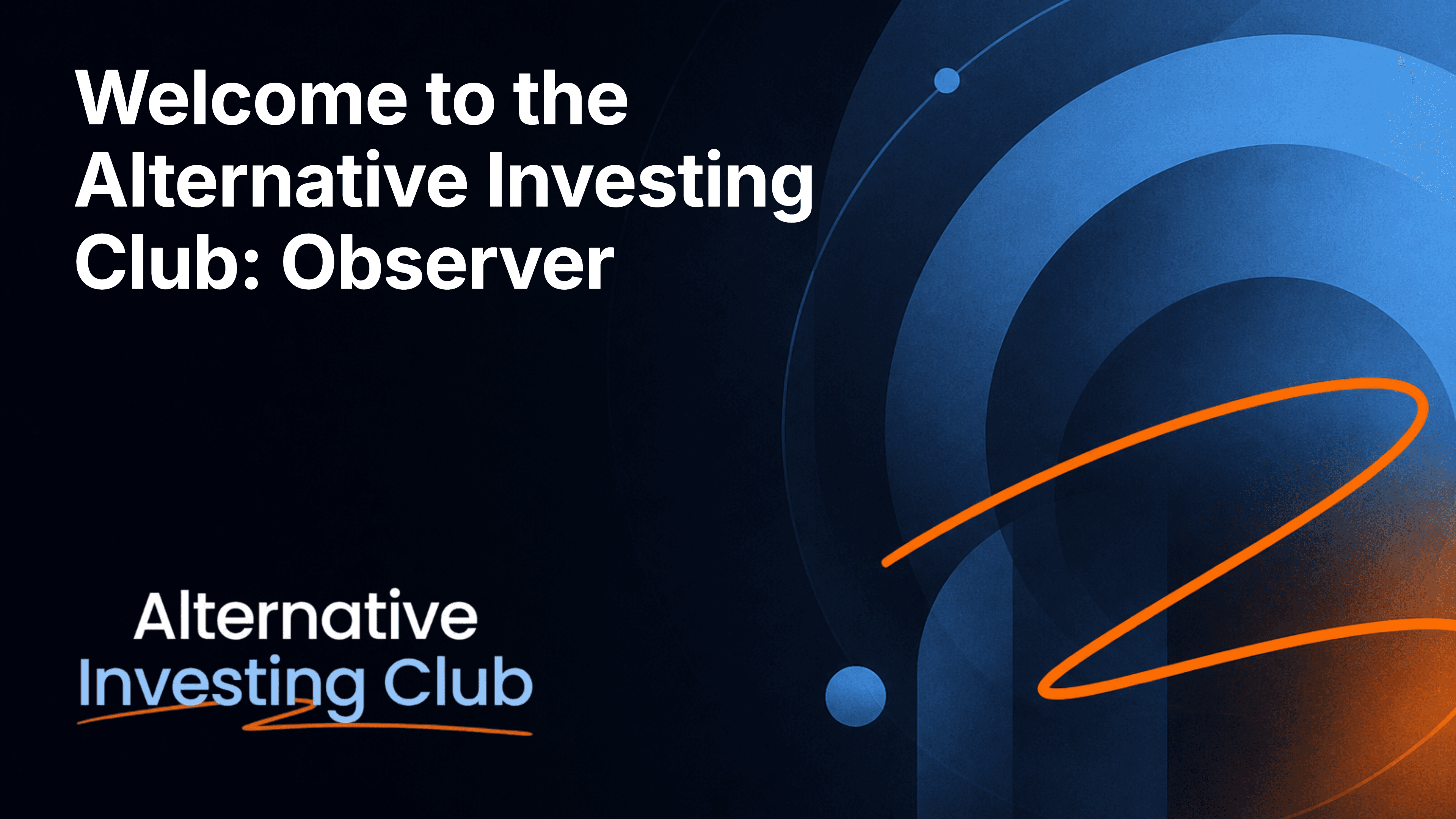 Welcome to the Alternative Investing Club: Observer

Alternative
Investing Club